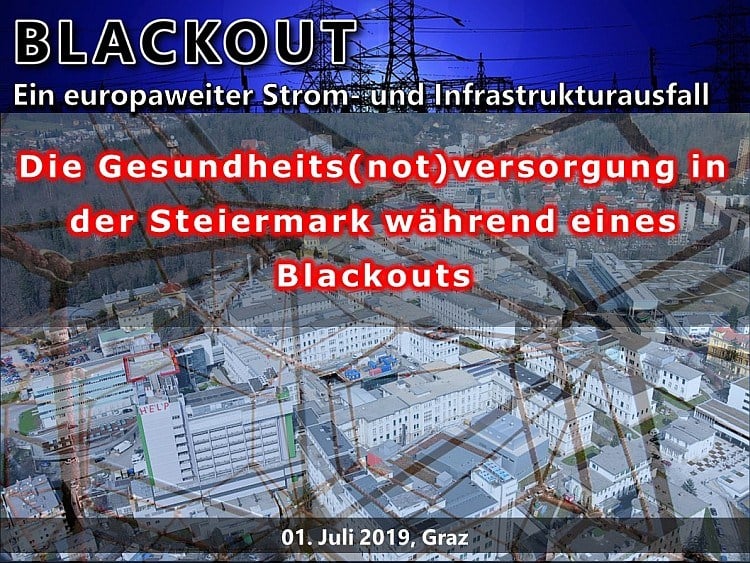 BLACKOUT
Ein europaweiter Strom- und Infrastrukturausfall

Die Gesundheits(not)versorgung in der Steiermark während eines Blackouts

HELP

01. Juli 2019, Graz